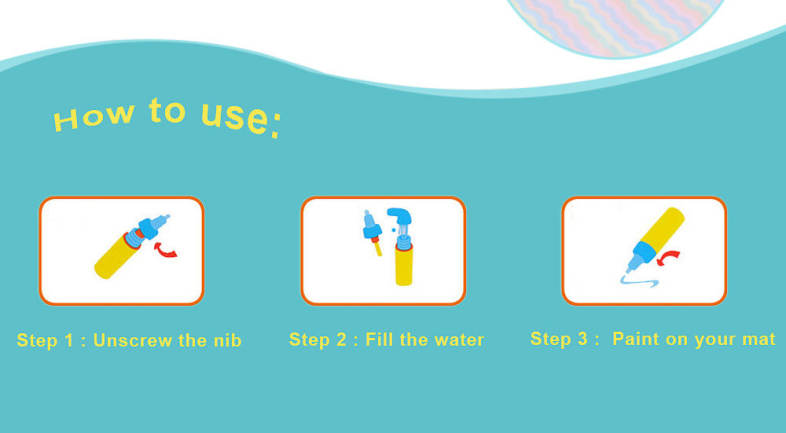 How to use:

Step 1 : Unscrew the nib

Step 2 : Fill the water

Step 3 : Paint on your mat